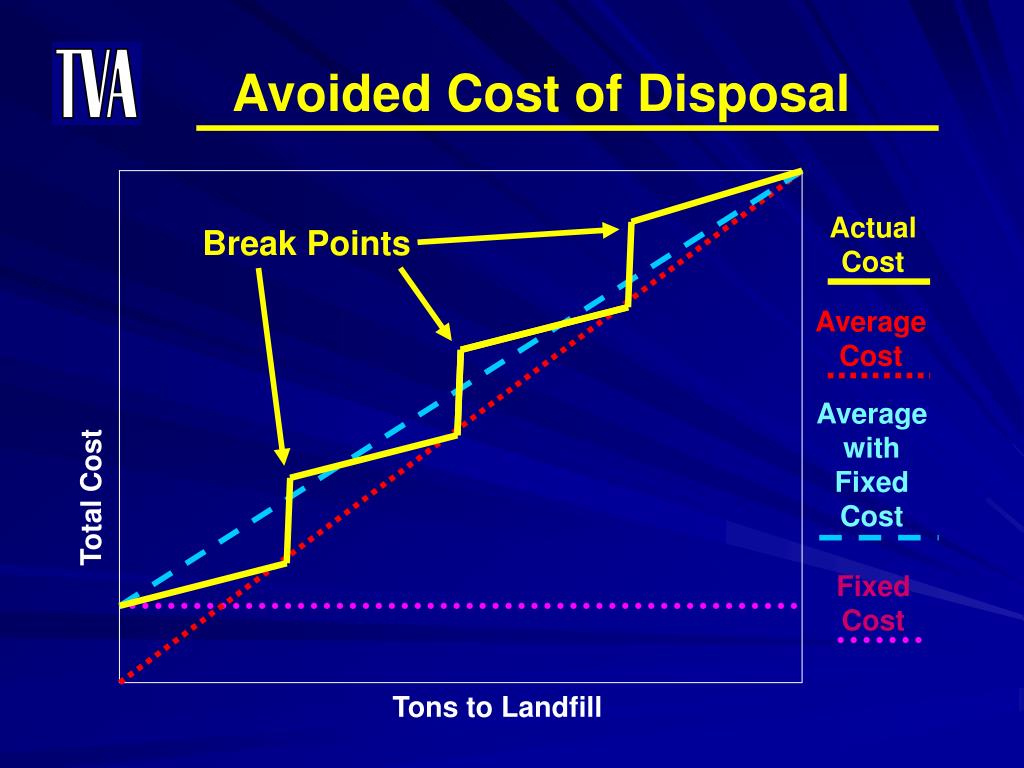 TVA

Avoided Cost of Disposal

Break Points

Total Cost

Tons to Landfill

Actual Cost

Average Cost

Average with Fixed Cost

Fixed Cost